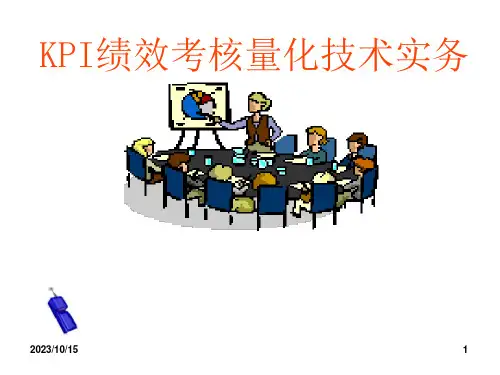 KPI绩效考核量化技术实务

2023/10/15

1